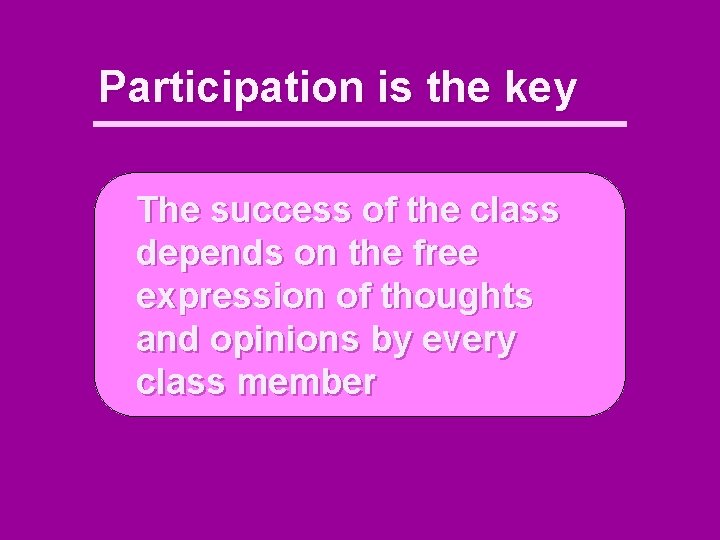 Participation is the key

The success of the class depends on the free expression of thoughts and opinions by every class member